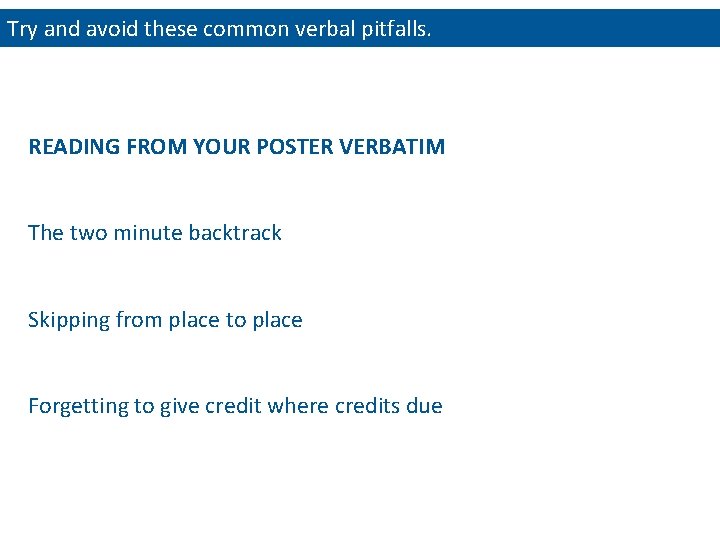 Try and avoid these common verbal pitfalls.

READING FROM YOUR POSTER VERBATIM

The two minute backtrack

Skipping from place to place

Forgetting to give credit where credits due